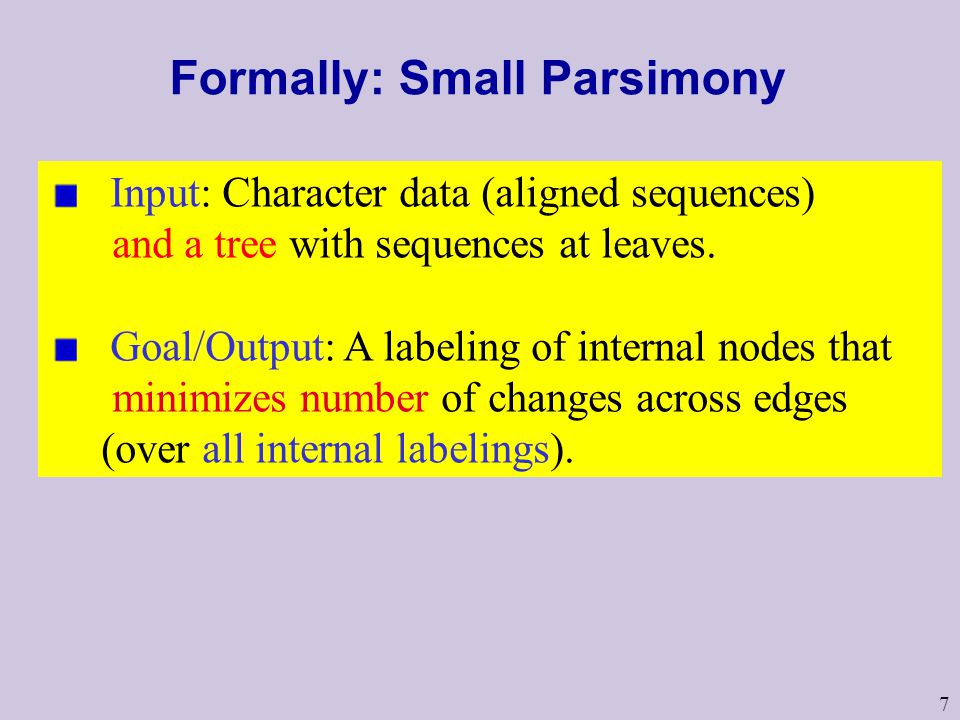 Formally: Small Parsimony

Input: Character data (aligned sequences) and a tree with sequences at leaves.

Goal/Output: A labeling of internal nodes that minimizes number of changes across edges (over all internal labelings).

7